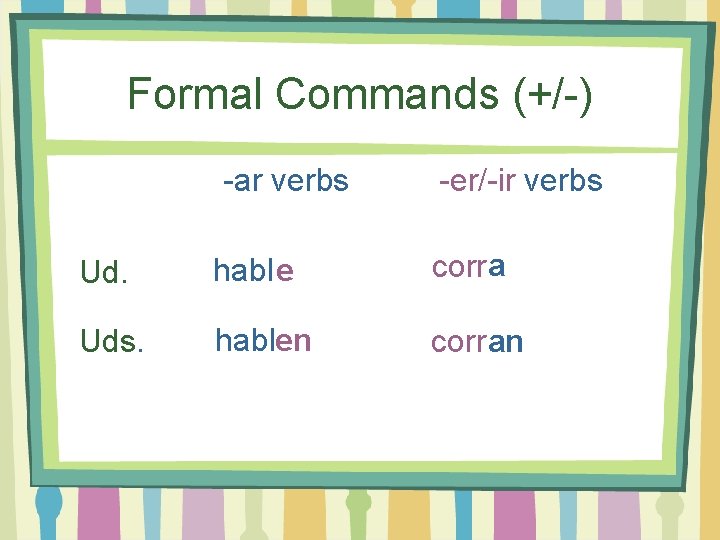 Formal Commands (+/-)

|  | -ar verbs | -er/-ir verbs |
|---|---|---|
| Ud. | hable | corra |
| Uds. | hablen | corran |